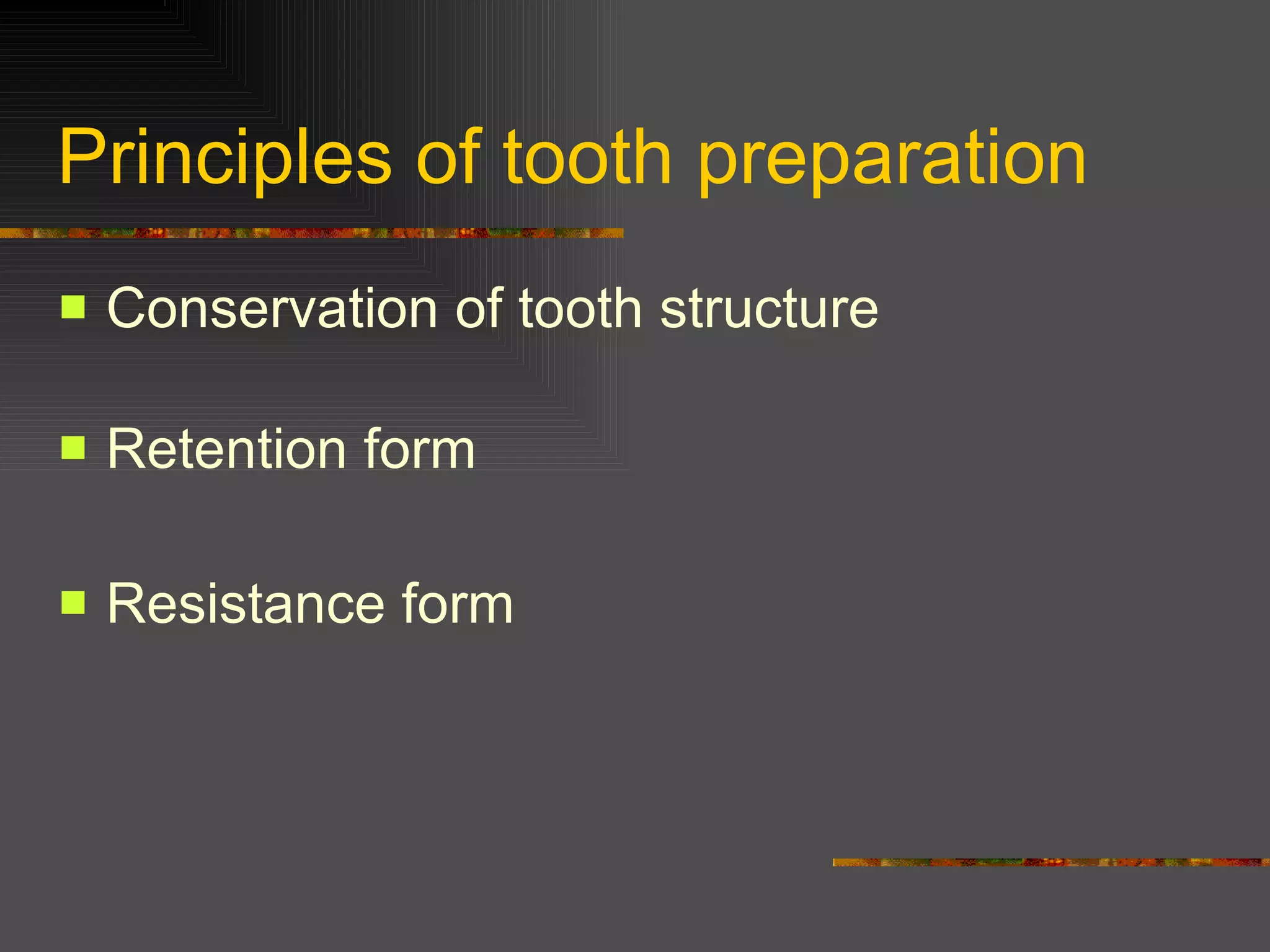 Principles of tooth preparation

- Conservation of tooth structure
- Retention form
- Resistance form